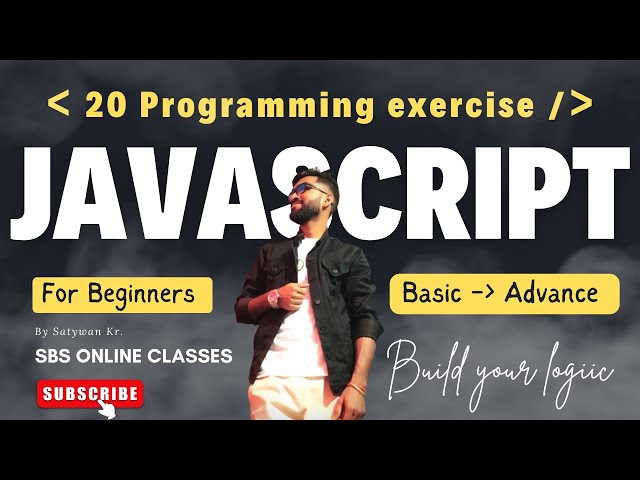 < 20 Programming exercise />

JAVASCRIPT

For Beginners

Basic -> Advance

By Satywan Kr.

SBS ONLINE CLASSES

SUBSCRIBE

Build your logiic